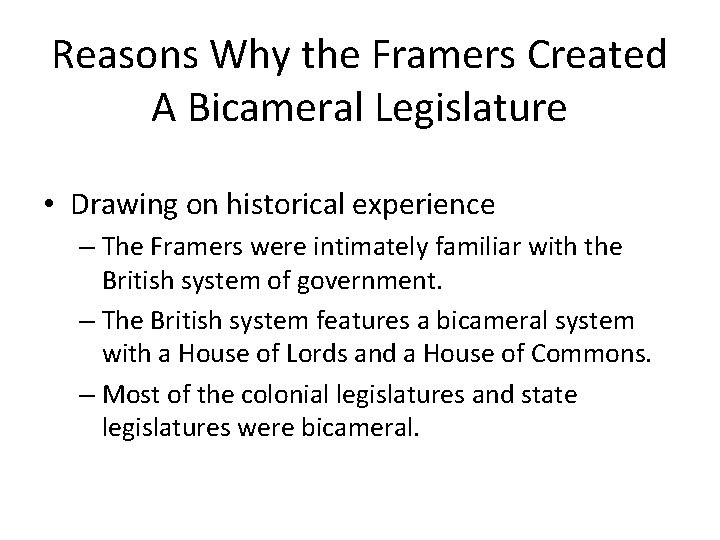 Reasons Why the Framers Created A Bicameral Legislature

• Drawing on historical experience

– The Framers were intimately familiar with the British system of government.

– The British system features a bicameral system with a House of Lords and a House of Commons.

– Most of the colonial legislatures and state legislatures were bicameral.